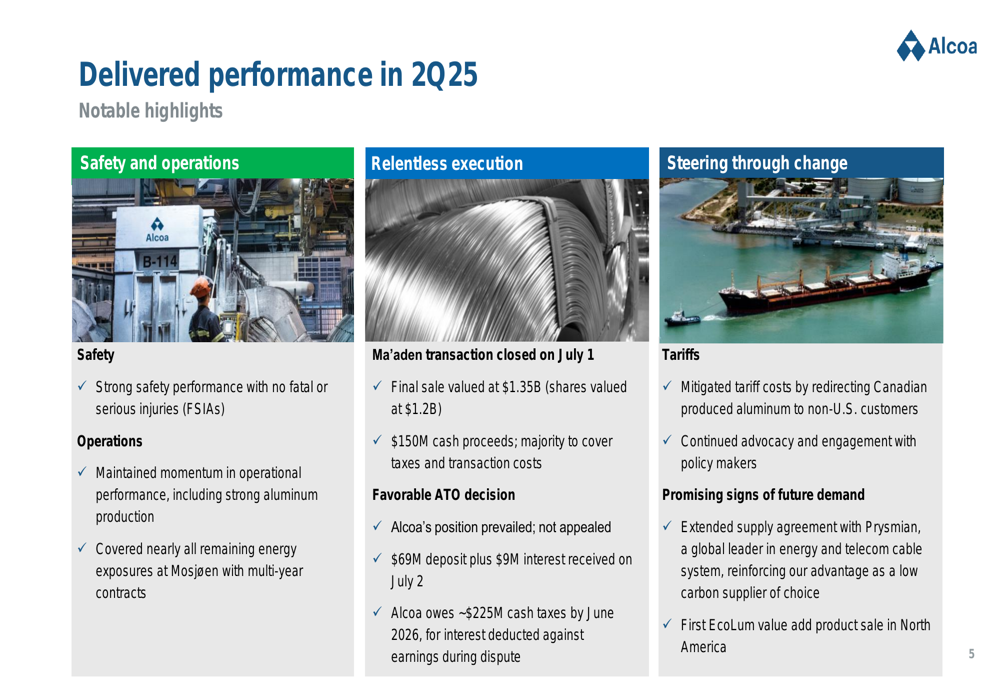 Alcoa

Delivered performance in 2Q25

Notable highlights

Safety and operations

Alcoa

B-114

Safety

✓ Strong safety performance with no fatal or serious injuries (FSIAs)

Operations

✓ Maintained momentum in operational performance, including strong aluminum production

✓ Covered nearly all remaining energy exposures at Mosjøen with multi-year contracts

Relentless execution

Ma'aden transaction closed on July 1

✓ Final sale valued at $1.35B (shares valued at $1.2B)

✓ $150M cash proceeds; majority to cover taxes and transaction costs

Favorable ATO decision

✓ Alcoa's position prevailed; not appealed

✓ $69M deposit plus $9M interest received on July 2

✓ Alcoa owes ~$225M cash taxes by June 2026, for interest deducted against earnings during dispute

Steering through change

Tariffs

✓ Mitigated tariff costs by redirecting Canadian produced aluminum to non-U.S. customers

✓ Continued advocacy and engagement with policy makers

Promising signs of future demand

✓ Extended supply agreement with Prysmian, a global leader in energy and telecom cable system, reinforcing our advantage as a low carbon supplier of choice

✓ First EcoLum value add product sale in North America

5